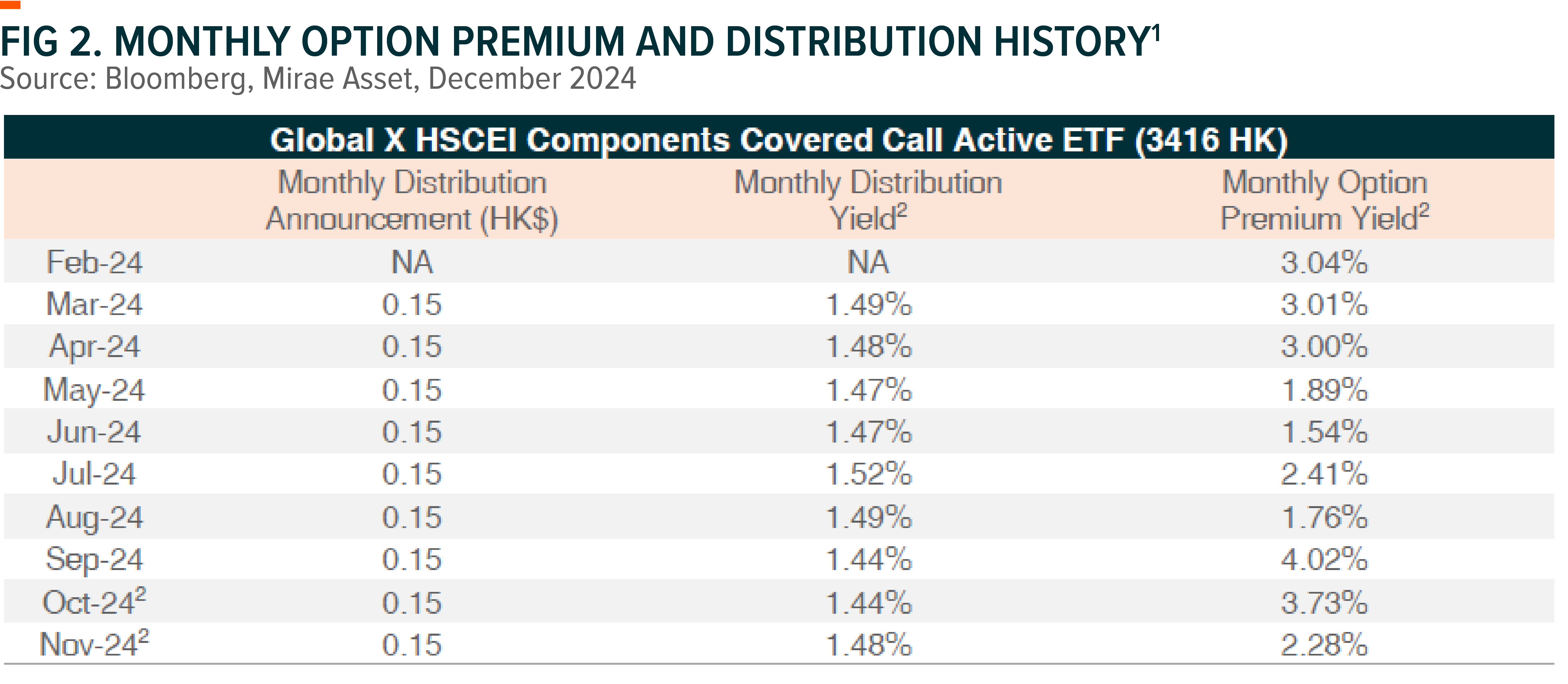 FIG 2. MONTHLY OPTION PREMIUM AND DISTRIBUTION HISTORY$^1$
Source: Bloomberg, Mirae Asset, December 2024

Global X HSCEI Components Covered Call Active ETF (3416 HK)

| | Monthly Distribution Announcement (HK$) | Monthly Distribution Yield$^2$ | Monthly Option Premium Yield$^2$ |
|---|---|---|---|
| Feb-24 | NA | NA | 3.04% |
| Mar-24 | 0.15 | 1.49% | 3.01% |
| Apr-24 | 0.15 | 1.48% | 3.00% |
| May-24 | 0.15 | 1.47% | 1.89% |
| Jun-24 | 0.15 | 1.47% | 1.54% |
| Jul-24 | 0.15 | 1.52% | 2.41% |
| Aug-24 | 0.15 | 1.49% | 1.76% |
| Sep-24 | 0.15 | 1.44% | 4.02% |
| Oct-24$^2$ | 0.15 | 1.44% | 3.73% |
| Nov-24$^2$ | 0.15 | 1.48% | 2.28% |